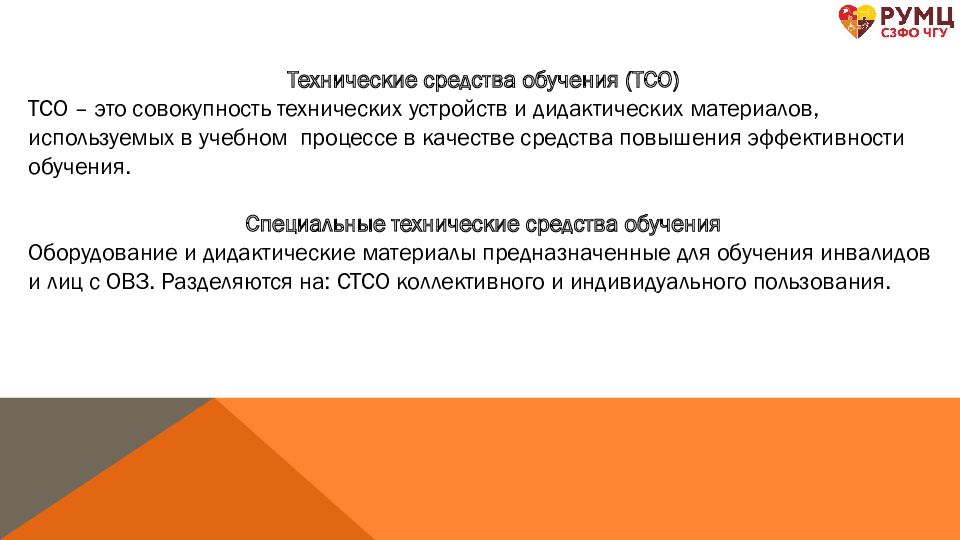 РУМЦ
СЗФО ЧГУ

Технические средства обучения (ТСО)
ТСО – это совокупность технических устройств и дидактических материалов, используемых в учебном процессе в качестве средства повышения эффективности обучения.

Специальные технические средства обучения
Оборудование и дидактические материалы предназначенные для обучения инвалидов и лиц с ОВЗ. Разделяются на: СТСО коллективного и индивидуального пользования.